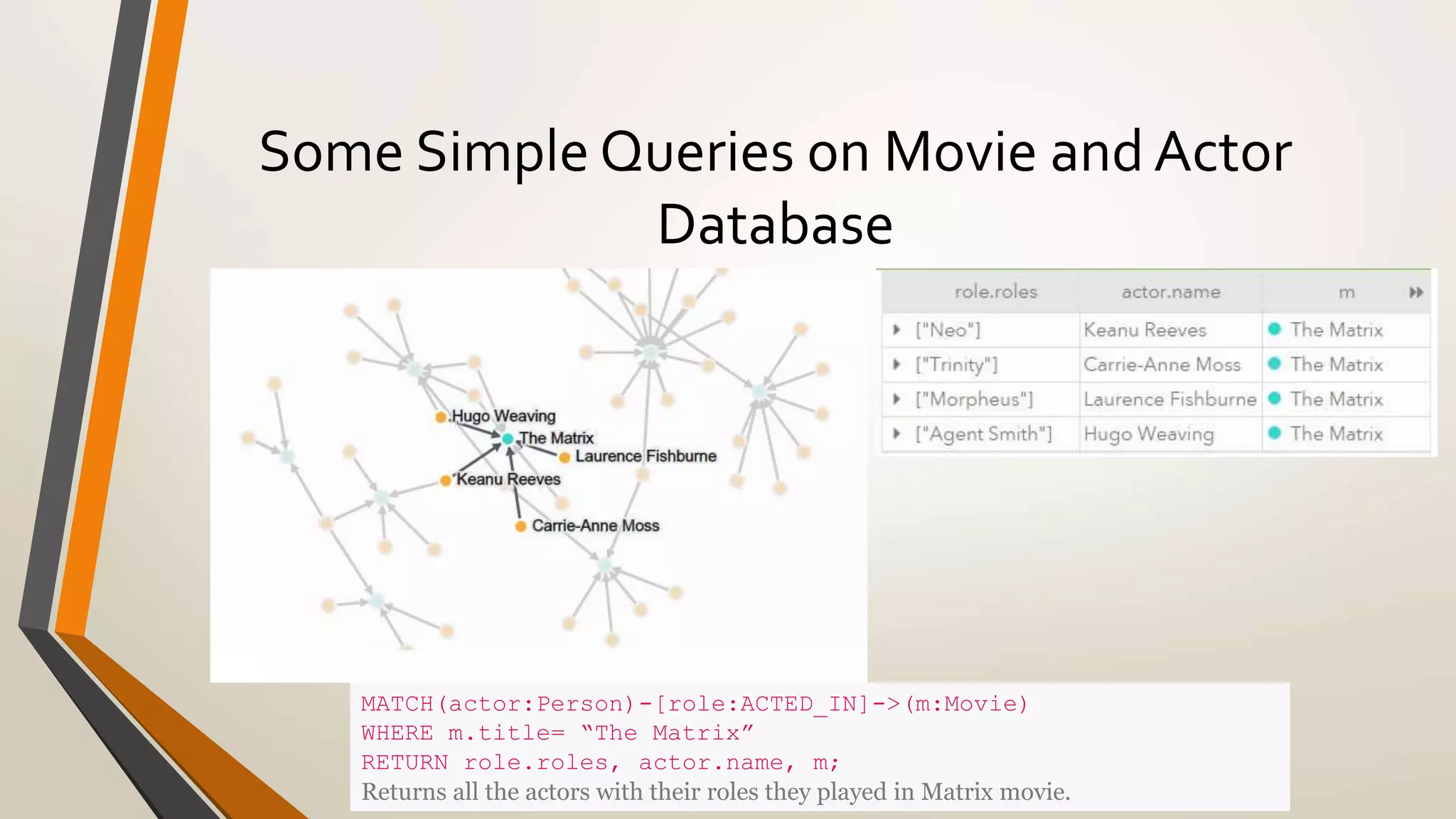 Some Simple Queries on Movie and Actor Database

Hugo Weaving
The Matrix
Laurence Fishburne
Keanu Reeves
Carrie-Anne Moss

| role.roles | actor.name | m |
|---|---|---|
| ["Neo"] | Keanu Reeves | The Matrix |
| ["Trinity"] | Carrie-Anne Moss | The Matrix |
| ["Morpheus"] | Laurence Fishburne | The Matrix |
| ["Agent Smith"] | Hugo Weaving | The Matrix |

MATCH(actor:Person)-[role:ACTED_IN]->(m:Movie)
WHERE m.title= “The Matrix”
RETURN role.roles, actor.name, m;
Returns all the actors with their roles they played in Matrix movie.